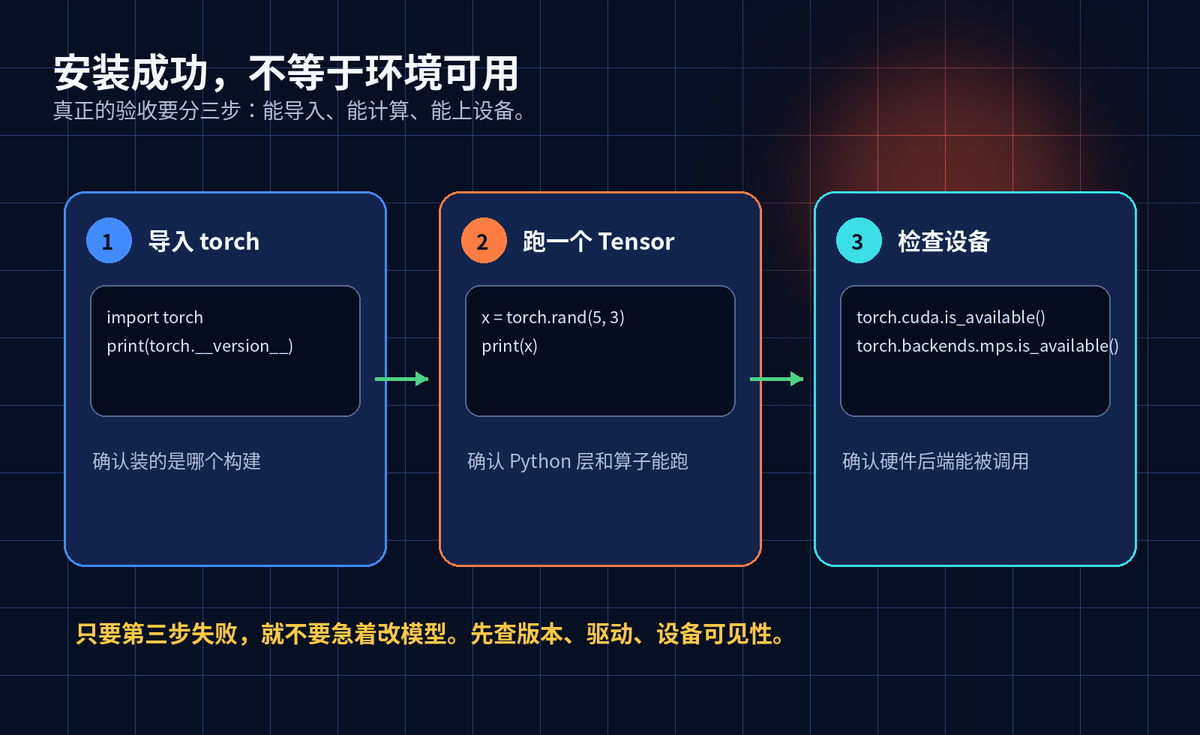 安装成功，不等于环境可用

真正的验收要分三步：能导入、能计算、能上设备。

1 导入 torch

import torch
print(torch.__version__)

确认装的是哪个构建

2 跑一个 Tensor

x = torch.rand(5, 3)
print(x)

确认 Python 层和算子能跑

3 检查设备

torch.cuda.is_available()
torch.backends.mps.is_available()

确认硬件后端能被调用

只要第三步失败，就不要急着改模型。先查版本、驱动、设备可见性。